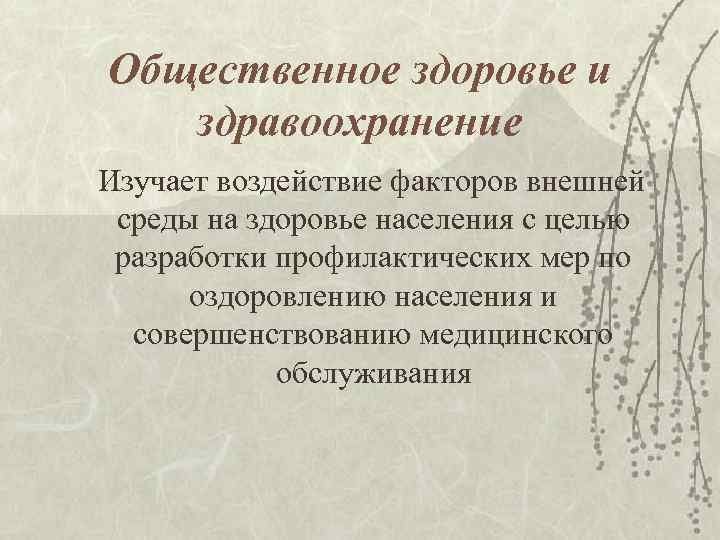 Общественное здоровье и здравоохранение

Изучает воздействие факторов внешней среды на здоровье населения с целью разработки профилактических мер по оздоровлению населения и совершенствованию медицинского обслуживания